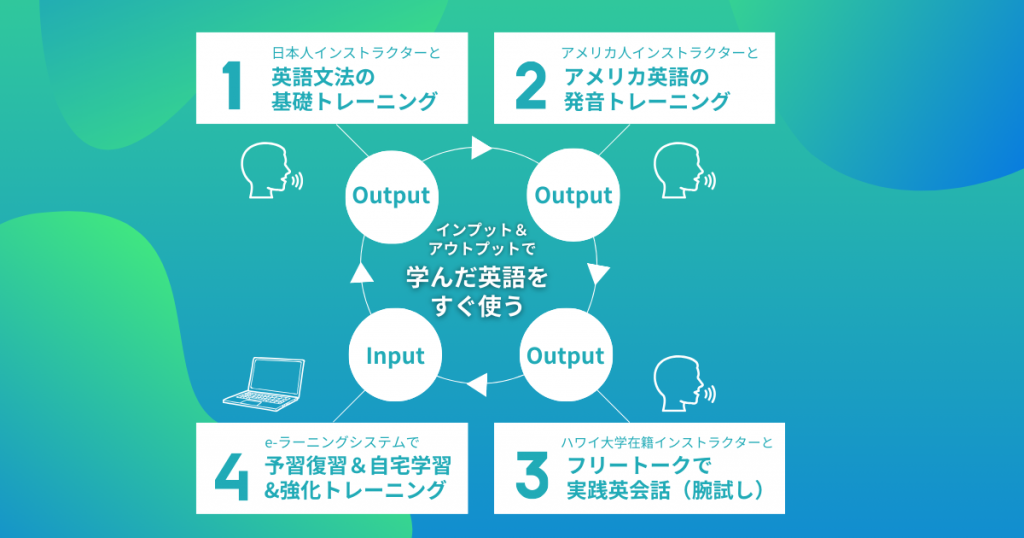 1
日本人インストラクターと
英語文法の
基礎トレーニング

2
アメリカ人インストラクターと
アメリカ英語の
発音トレーニング

Output

Output

インプット＆
アウトプットで
学んだ英語を
すぐ使う

Input

Output

4
e-ラーニングシステムで
予習復習＆自宅学習
&強化トレーニング

3
ハワイ大学在籍インストラクターと
フリートークで
実践英会話（腕試し）